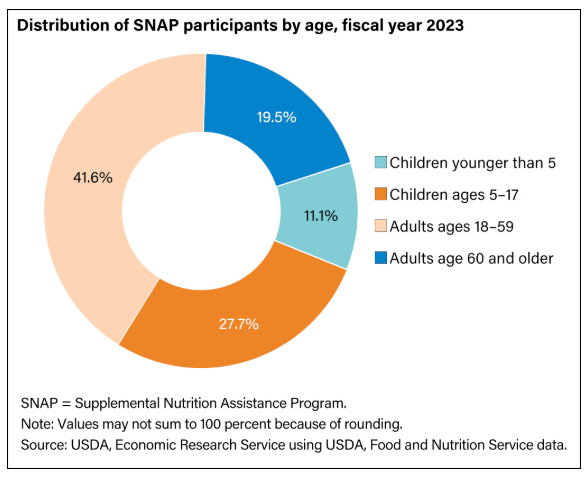 Distribution of SNAP participants by age, fiscal year 2023

19.5%

41.6%

11.1%

27.7%

Children younger than 5
Children ages 5–17
Adults ages 18–59
Adults age 60 and older

SNAP = Supplemental Nutrition Assistance Program.
Note: Values may not sum to 100 percent because of rounding.
Source: USDA, Economic Research Service using USDA, Food and Nutrition Service data.